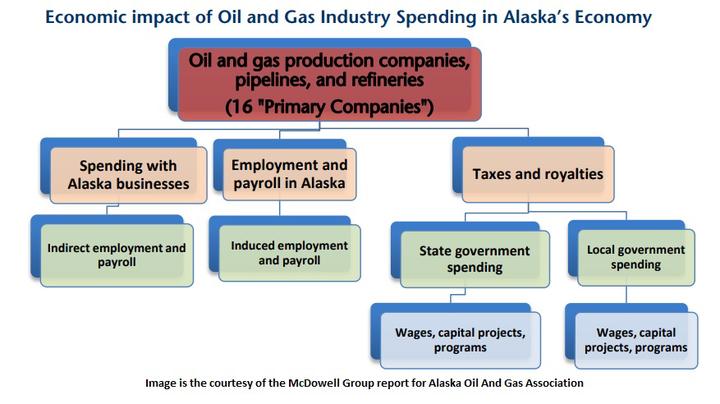 Economic impact of Oil and Gas Industry Spending in Alaska's Economy

Oil and gas production companies, pipelines, and refineries (16 "Primary Companies")

Spending with Alaska businesses

Employment and payroll in Alaska

Taxes and royalties

Indirect employment and payroll

Induced employment and payroll

State government spending

Local government spending

Wages, capital projects, programs

Wages, capital projects, programs

Image is the courtesy of the McDowell Group report for Alaska Oil And Gas Association